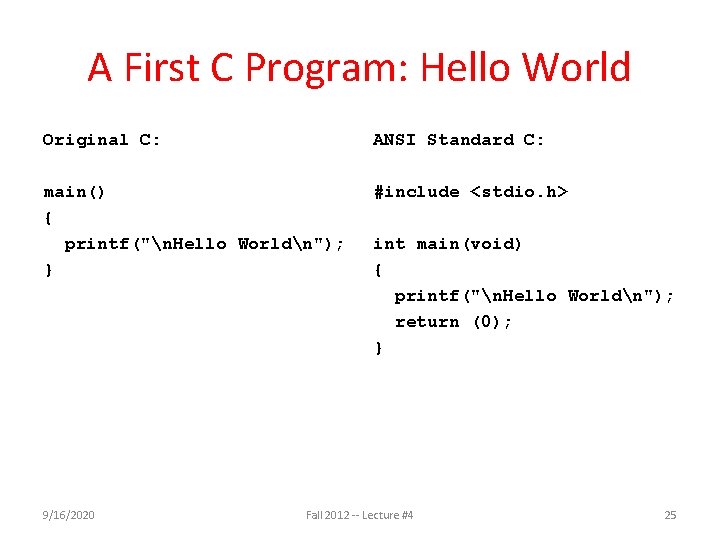 A First C Program: Hello World

Original C:

main()
{
  printf("\nHello World\n");
}

ANSI Standard C:

#include <stdio.h>

int main(void)
{
  printf("\nHello World\n");
  return (0);
}

9/16/2020

Fall 2012 -- Lecture #4

25